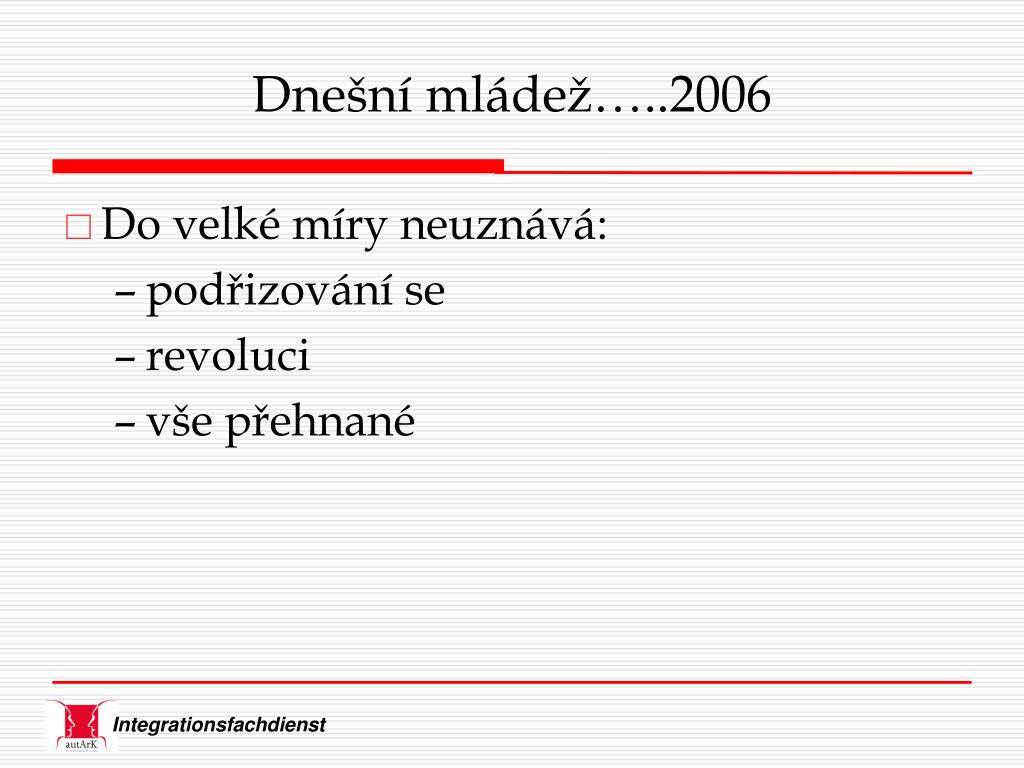 Dnešní mládež…..2006

□ Do velké míry neuznává:
– podřizování se
– revoluci
– vše přehnané

autArK

Integrationsfachdienst